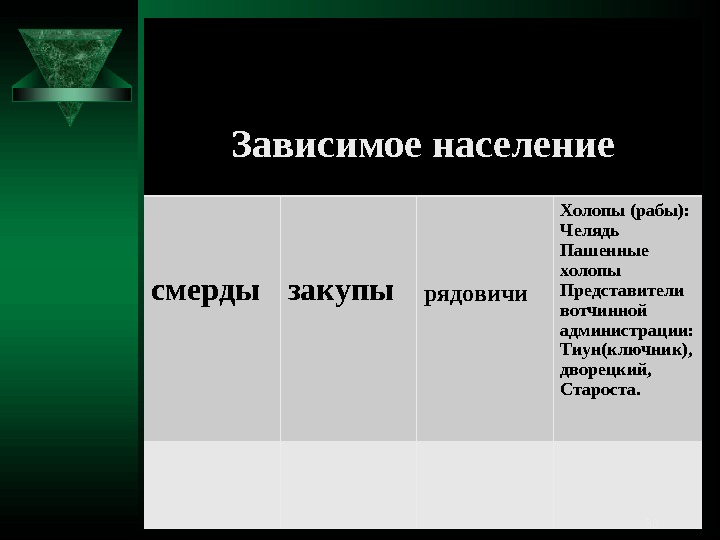 Зависимое население

| смерды | закупы | рядовичи | Холопы (рабы): Челядь Пашенные холопы Представители вотчинной администрации: Тиун(ключник), дворецкий, Староста. |
|---|---|---|---|
| | | | |